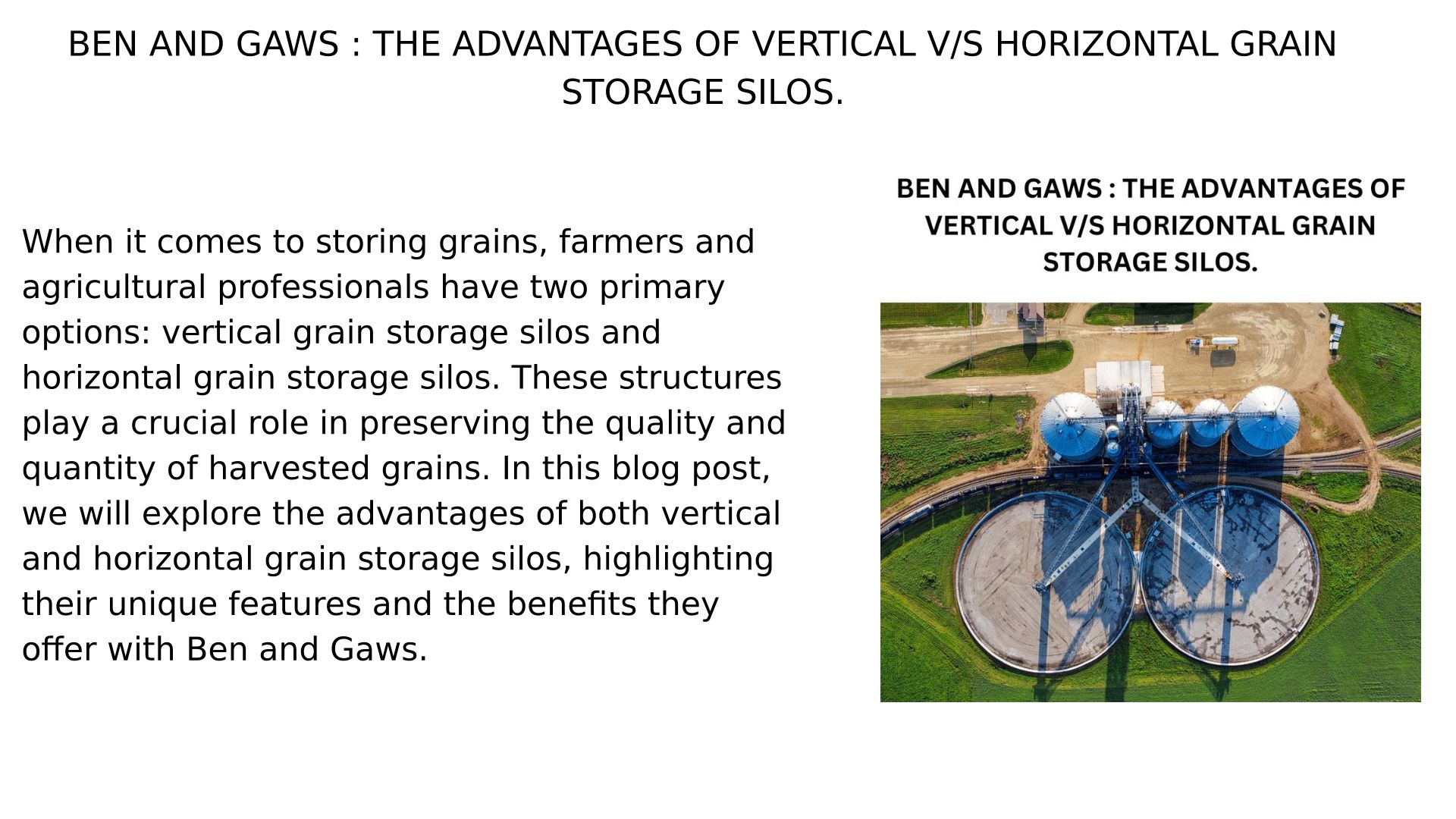 BEN AND GAWS : THE ADVANTAGES OF VERTICAL V/S HORIZONTAL GRAIN STORAGE SILOS.

When it comes to storing grains, farmers and agricultural professionals have two primary options: vertical grain storage silos and horizontal grain storage silos. These structures play a crucial role in preserving the quality and quantity of harvested grains. In this blog post, we will explore the advantages of both vertical and horizontal grain storage silos, highlighting their unique features and the benefits they offer with Ben and Gaws.

BEN AND GAWS : THE ADVANTAGES OF VERTICAL V/S HORIZONTAL GRAIN STORAGE SILOS.